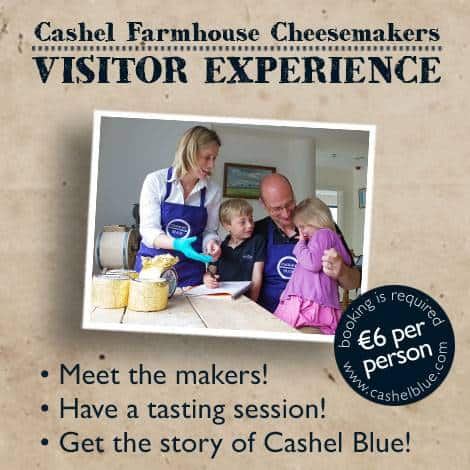 Cashel Farmhouse Cheesemakers
VISITOR EXPERIENCE

booking is required
€6 per person
www.cashelblue.com

• Meet the makers!
• Have a tasting session!
• Get the story of Cashel Blue!